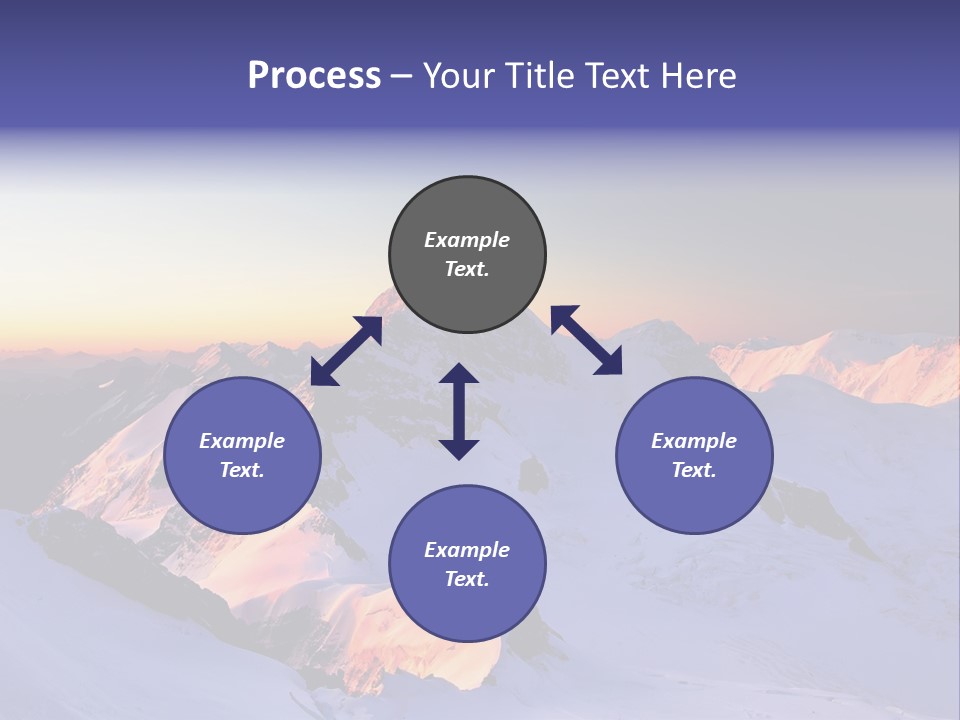 Process – Your Title Text Here

Example Text.

Example Text.

Example Text.

Example Text.